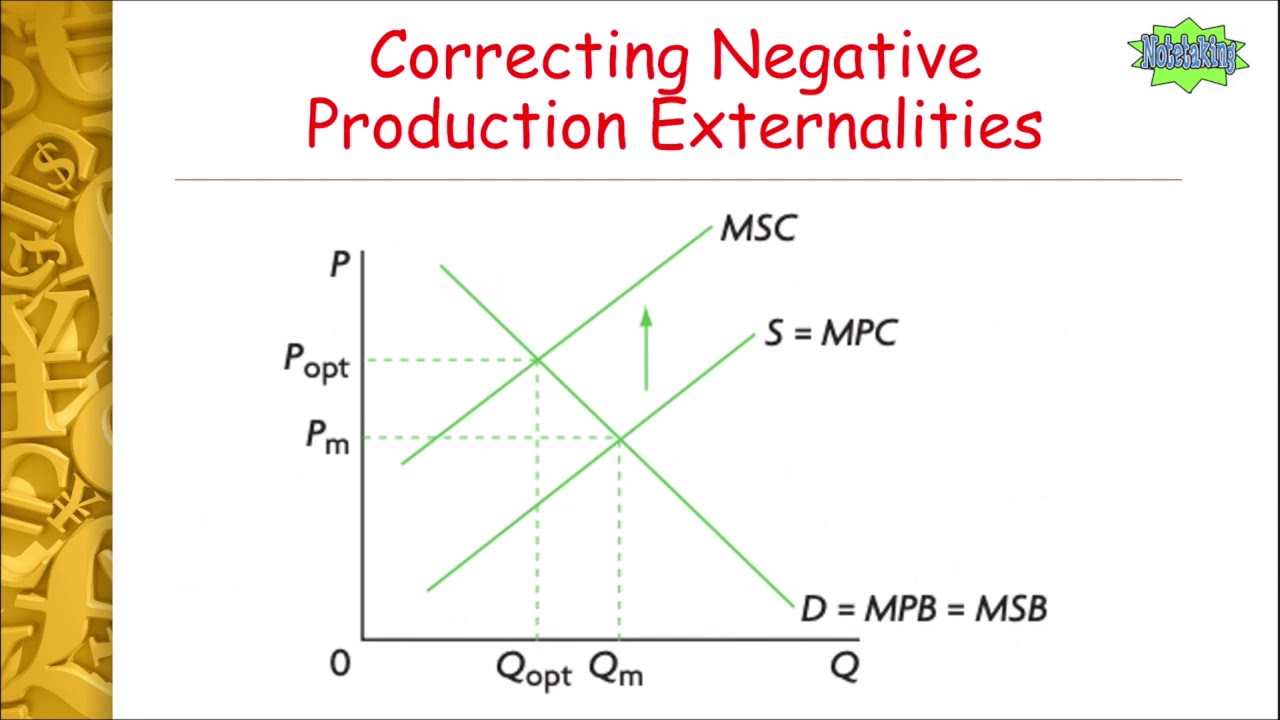 Correcting Negative Production Externalities

Notetaking

MSC
P
S = MPC
$P_{opt}$
$P_m$
D = MPB = MSB
0
$Q_{opt}$
$Q_m$
Q